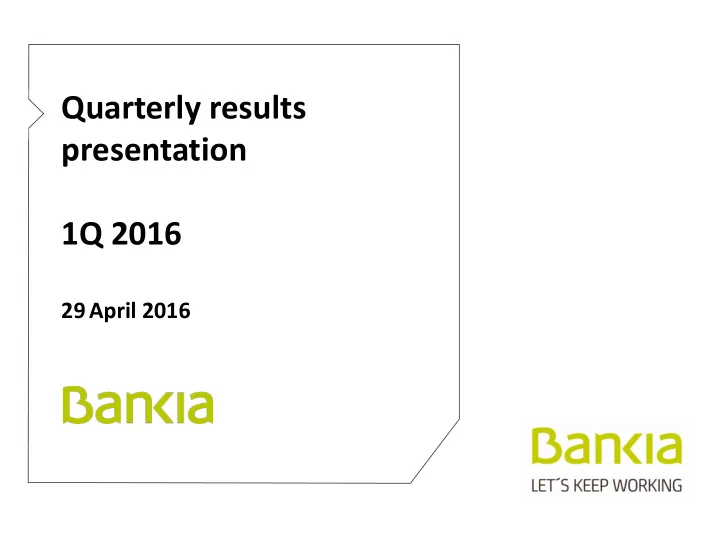 Quarterly results presentation

1Q 2016

29 April 2016

Bankia

Bankia
LET´S KEEP WORKING